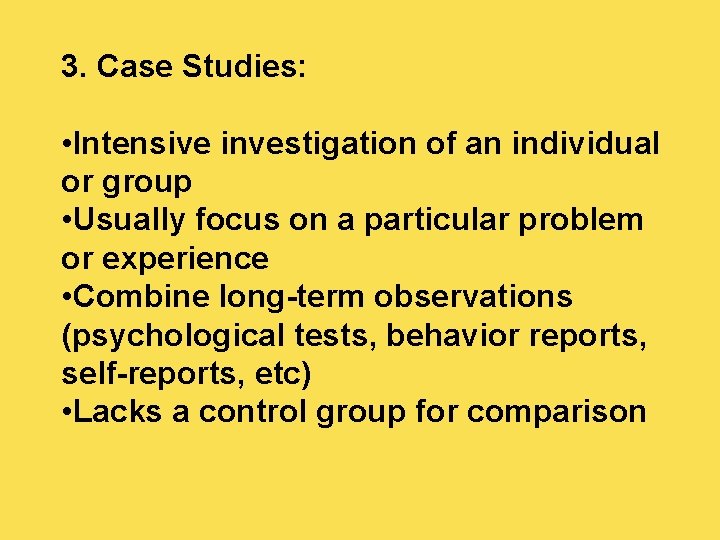 3. Case Studies:

•Intensive investigation of an individual or group
•Usually focus on a particular problem or experience
•Combine long-term observations (psychological tests, behavior reports, self-reports, etc)
•Lacks a control group for comparison